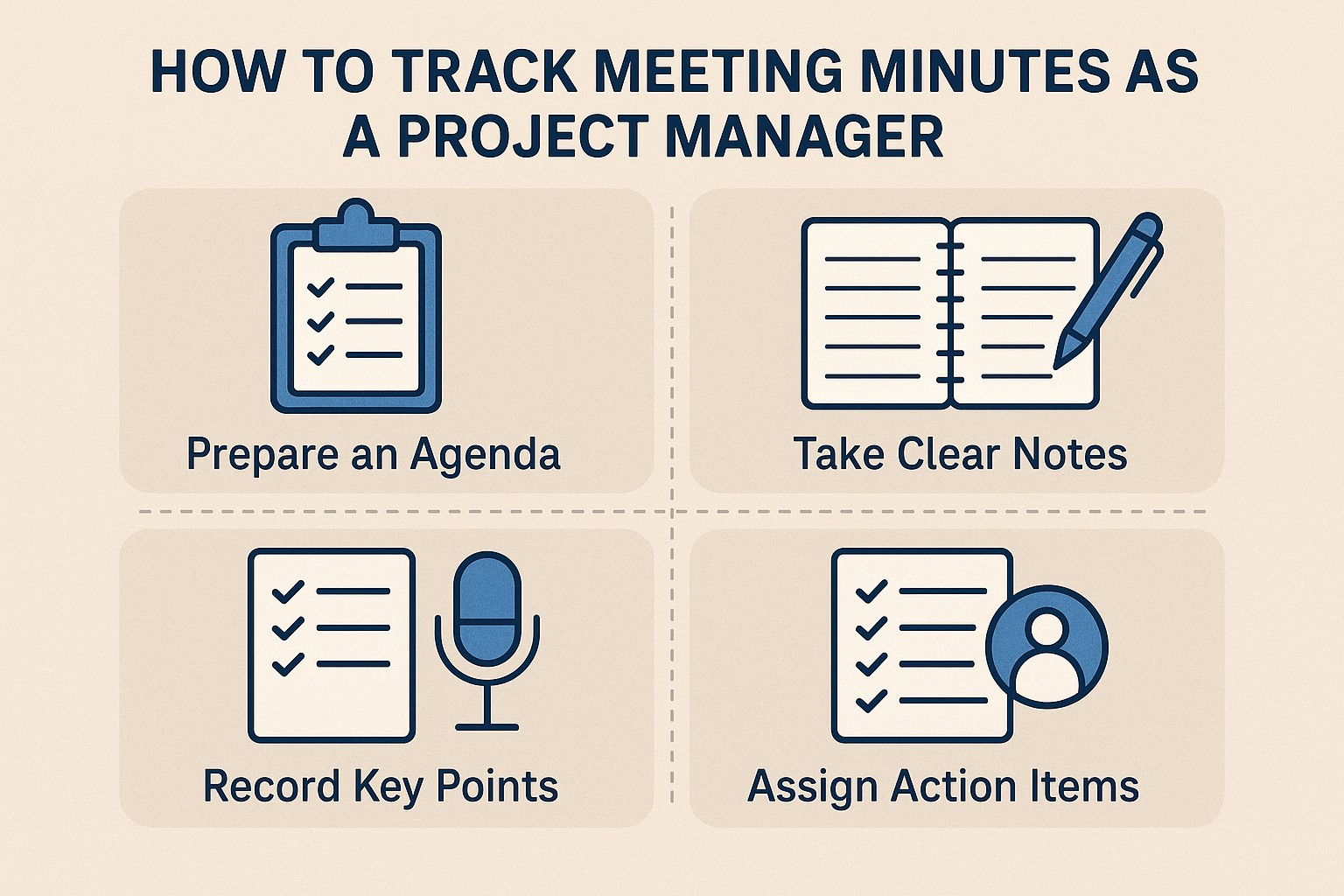 HOW TO TRACK MEETING MINUTES AS A PROJECT MANAGER

Prepare an Agenda

Take Clear Notes

Record Key Points

Assign Action Items